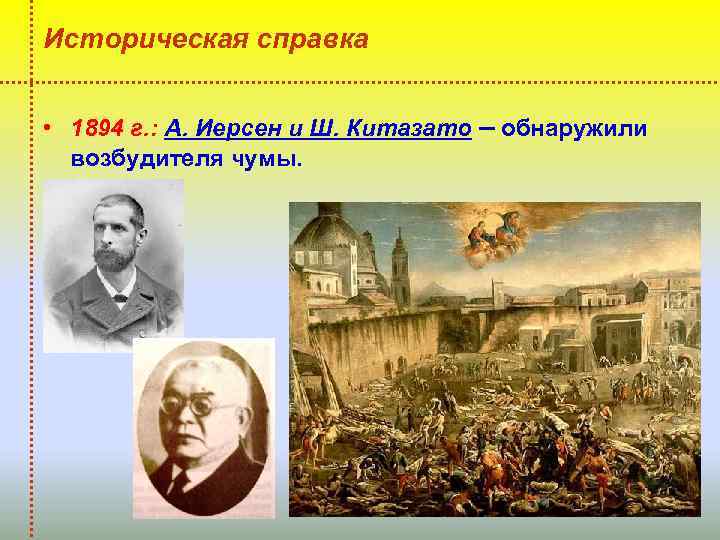 Историческая справка

• 1894 г.: А. Иерсен и Ш. Китазато – обнаружили возбудителя чумы.